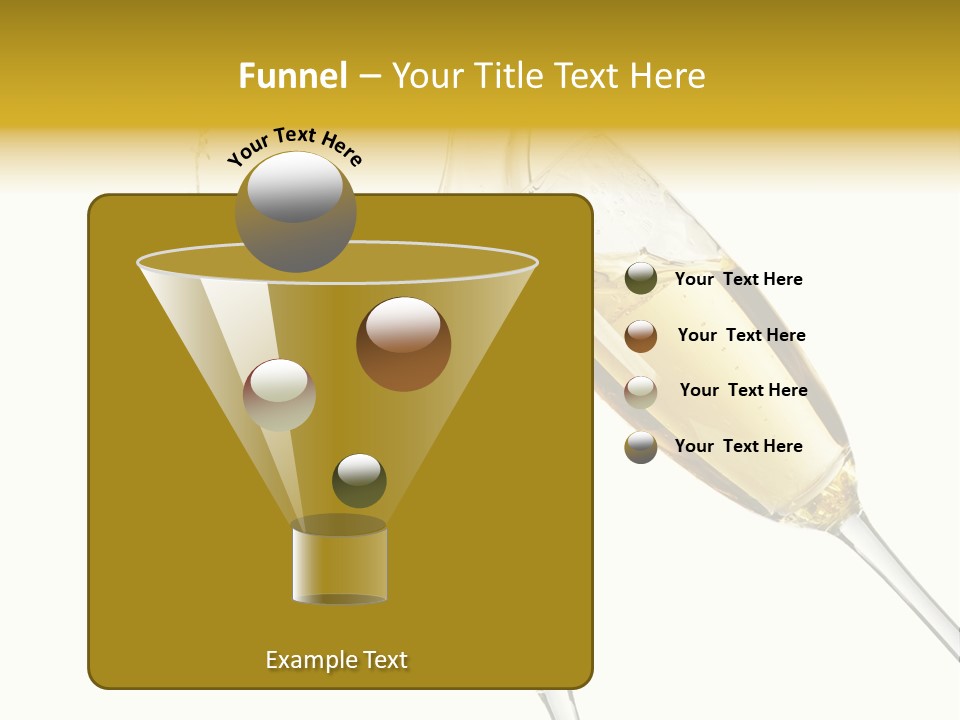 Funnel – Your Title Text Here

Your Text Here

Your Text Here

Your Text Here

Your Text Here

Your Text Here

Example Text